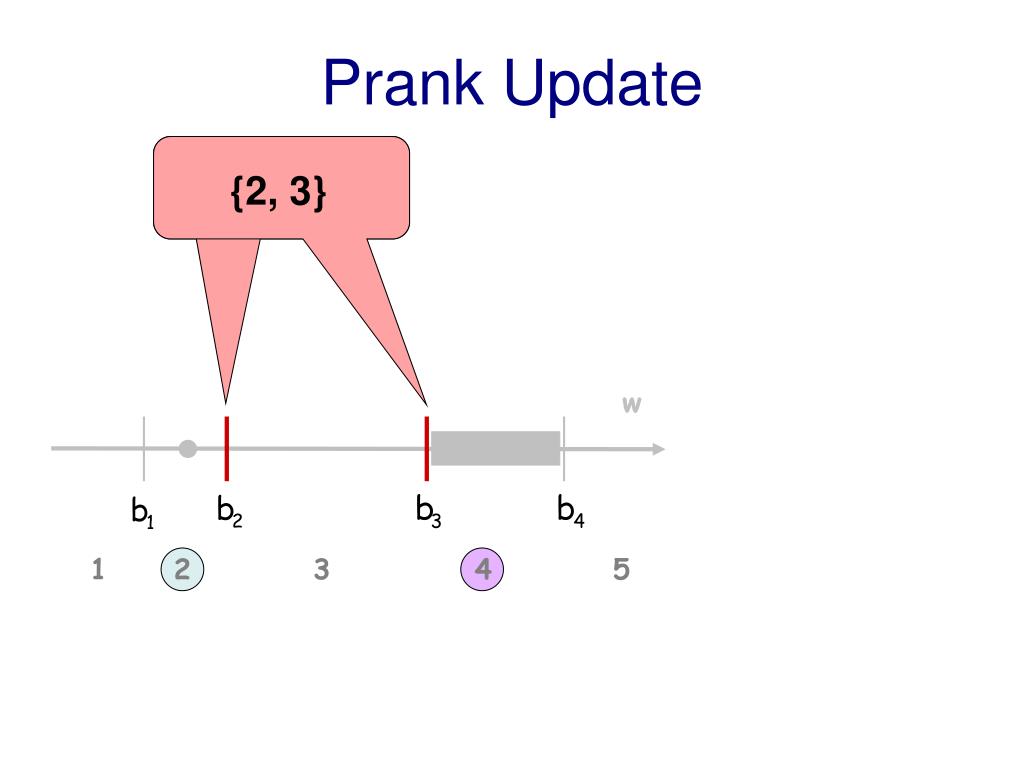 Prank Update

{2, 3}

w

$b_1$ $b_2$ $b_3$ $b_4$

1 2 3 4 5